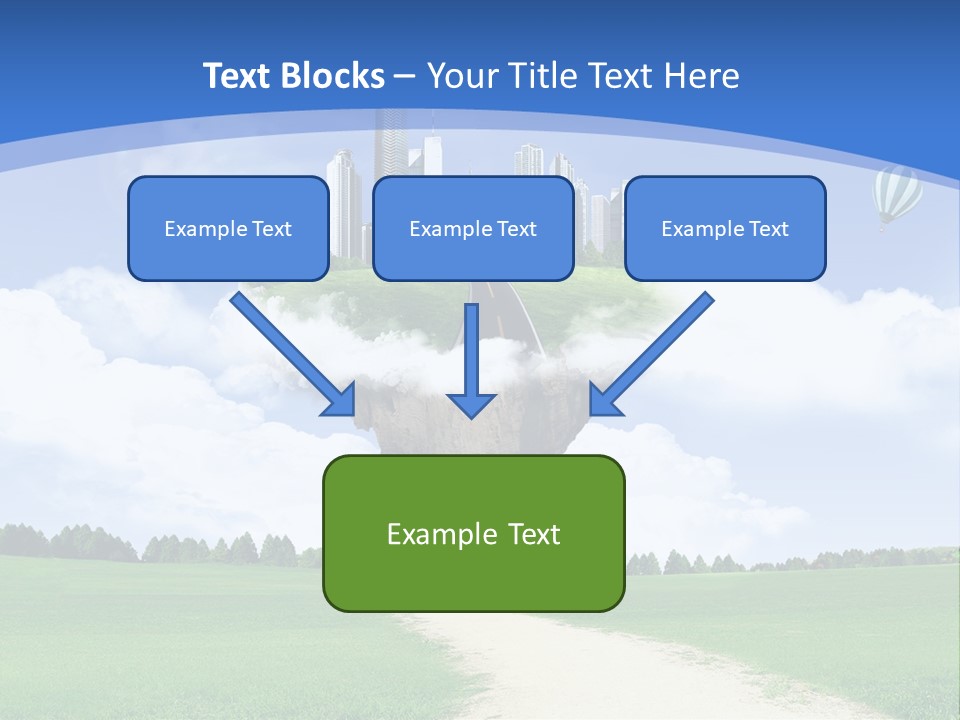 Text Blocks – Your Title Text Here

Example Text

Example Text

Example Text

Example Text